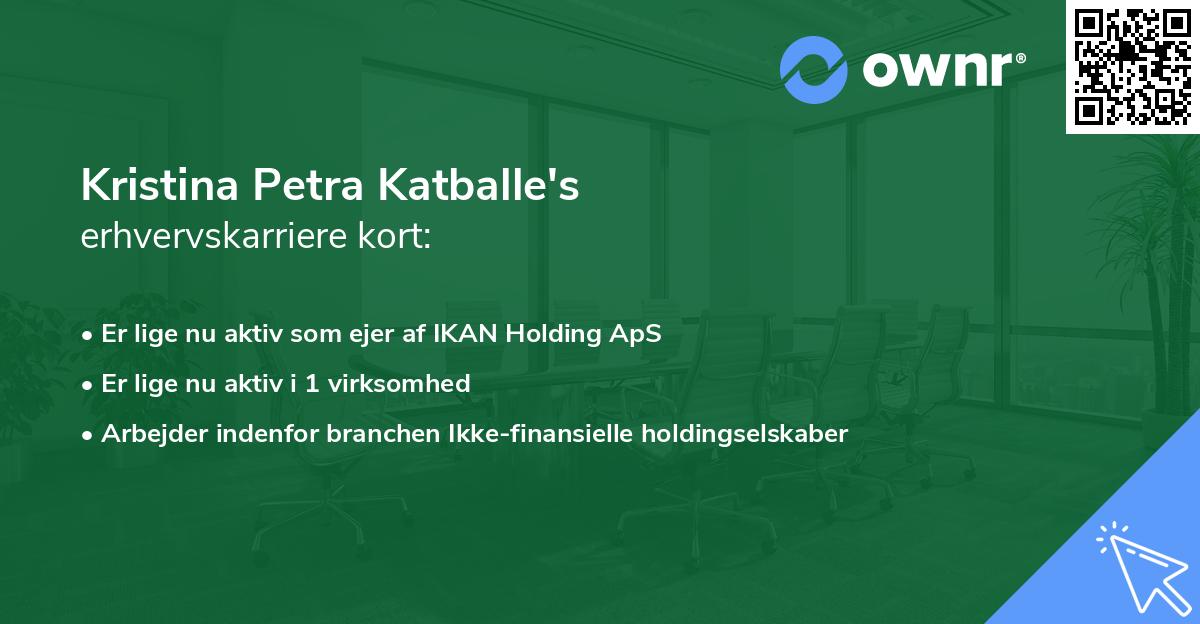 ownr®

Kristina Petra Katballe's
erhvervskarriere kort:

• Er lige nu aktiv som ejer af IKAN Holding ApS
• Er lige nu aktiv i 1 virksomhed
• Arbejder indenfor branchen Ikke-finansielle holdingselskaber